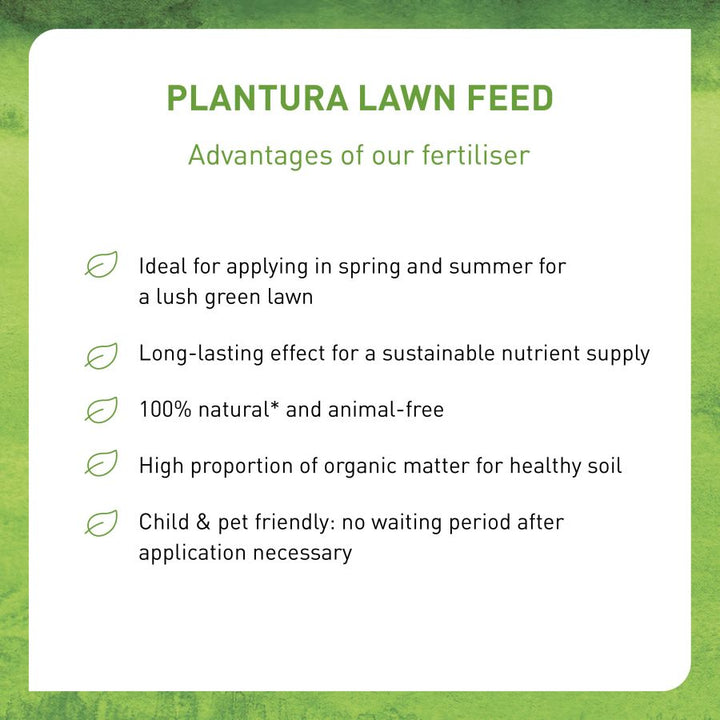 PLANTURA LAWN FEED

Advantages of our fertiliser

Ideal for applying in spring and summer for a lush green lawn

Long-lasting effect for a sustainable nutrient supply

100% natural* and animal-free

High proportion of organic matter for healthy soil

Child & pet friendly: no waiting period after application necessary